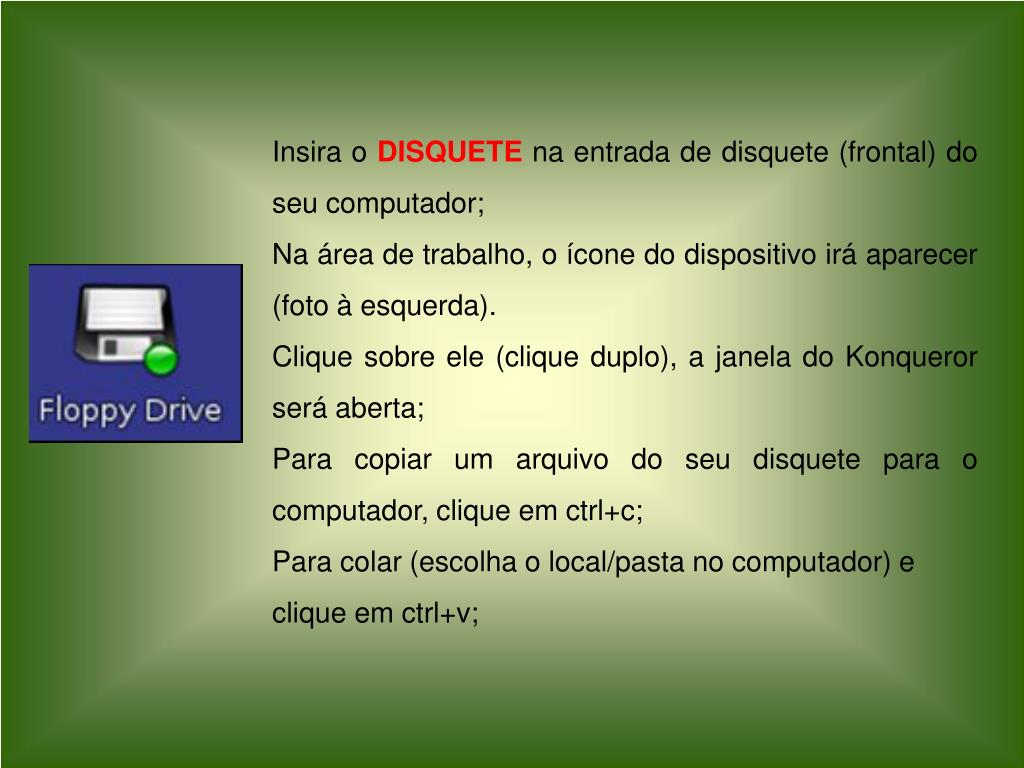 Floppy Drive

Insira o DISQUETE na entrada de disquete (frontal) do seu computador;

Na área de trabalho, o ícone do dispositivo irá aparecer (foto à esquerda).

Clique sobre ele (clique duplo), a janela do Konqueror será aberta;

Para copiar um arquivo do seu disquete para o computador, clique em ctrl+c;

Para colar (escolha o local/pasta no computador) e clique em ctrl+v;